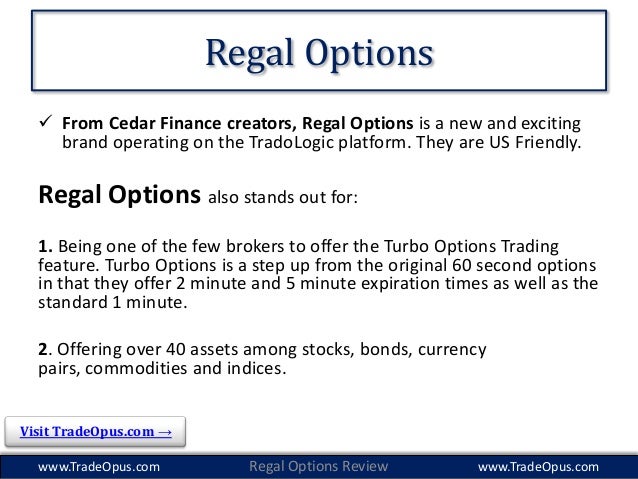 Regal Options

✓ From Cedar Finance creators, Regal Options is a new and exciting brand operating on the TradoLogic platform. They are US Friendly.

Regal Options also stands out for:

1. Being one of the few brokers to offer the Turbo Options Trading feature. Turbo Options is a step up from the original 60 second options in that they offer 2 minute and 5 minute expiration times as well as the standard 1 minute.

2. Offering over 40 assets among stocks, bonds, currency pairs, commodities and indices.

Visit TradeOpus.com →

www.TradeOpus.com Regal Options Review www.TradeOpus.com